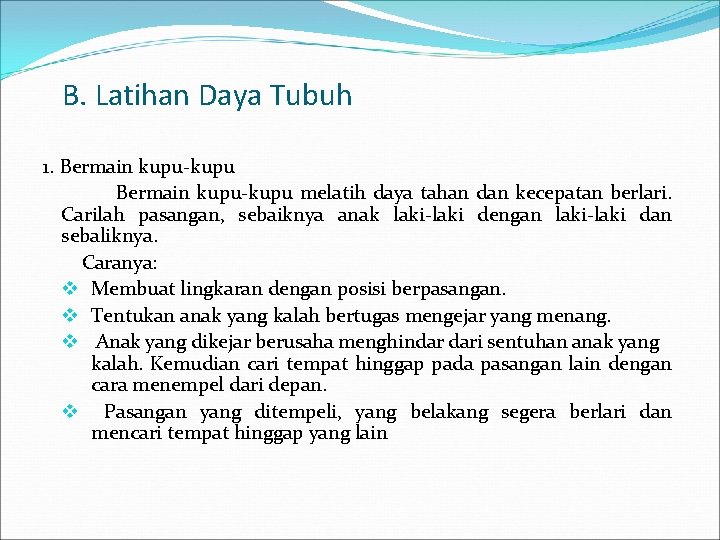 B. Latihan Daya Tubuh

1. Bermain kupu-kupu

Bermain kupu-kupu melatih daya tahan dan kecepatan berlari. Carilah pasangan, sebaiknya anak laki-laki dengan laki-laki dan sebaliknya.

Caranya:

❖ Membuat lingkaran dengan posisi berpasangan.

❖ Tentukan anak yang kalah bertugas mengejar yang menang.

❖ Anak yang dikejar berusaha menghindar dari sentuhan anak yang kalah. Kemudian cari tempat hinggap pada pasangan lain dengan cara menempel dari depan.

❖ Pasangan yang ditempeli, yang belakang segera berlari dan mencari tempat hinggap yang lain